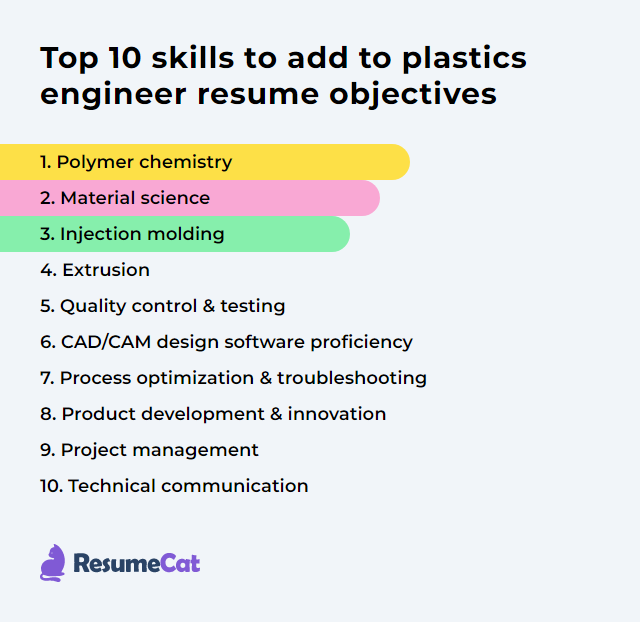 Top 10 skills to add to plastics engineer resume objectives

1. Polymer chemistry
2. Material science
3. Injection molding
4. Extrusion
5. Quality control & testing
6. CAD/CAM design software proficiency
7. Process optimization & troubleshooting
8. Product development & innovation
9. Project management
10. Technical communication

ResumeCat